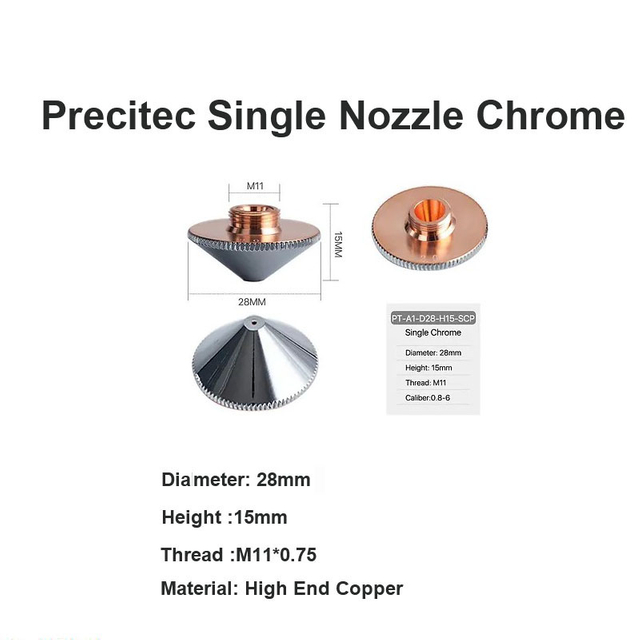 Precitec Single Nozzle Chrome

M11

15MM

28MM

PT-A1-D28-H15-SCP
Single Chrome
Diameter: 28mm
Height: 15mm
Thread: M11
Caliber:0.8-6

Diameter: 28mm

Height :15mm

Thread :M11*0.75

Material: High End Copper